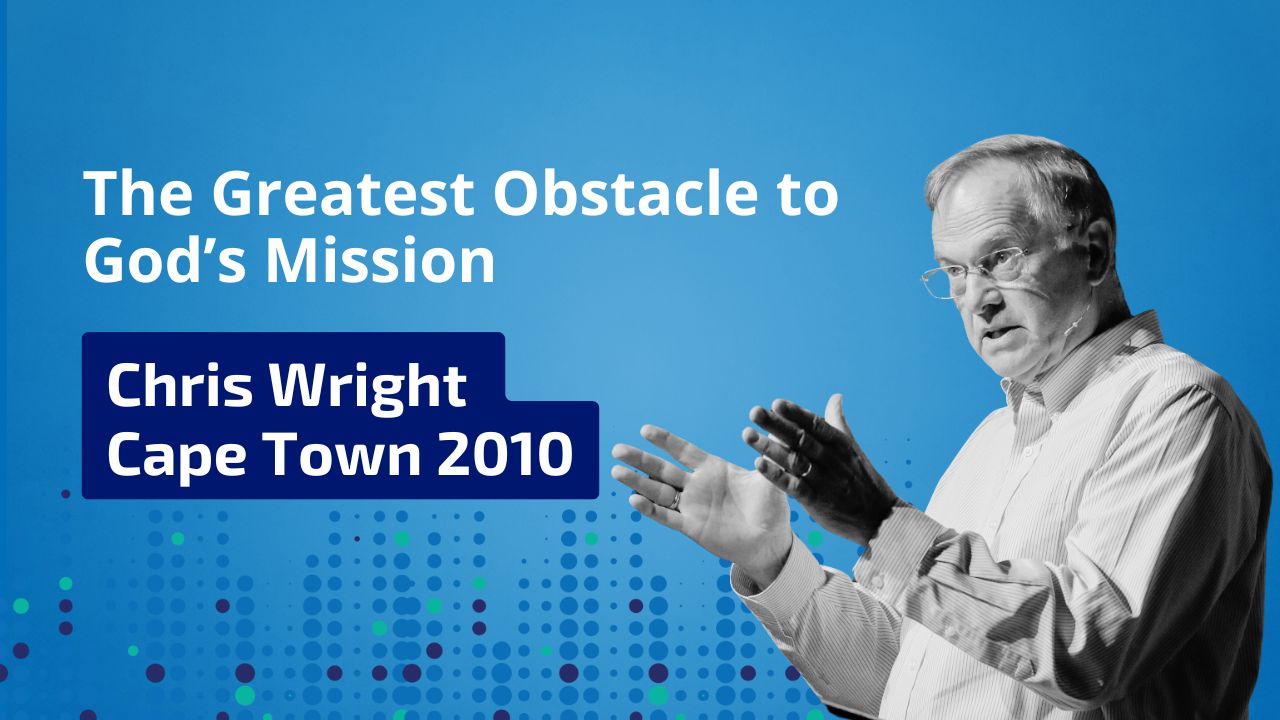 The Greatest Obstacle to God’s Mission

Chris Wright
Cape Town 2010